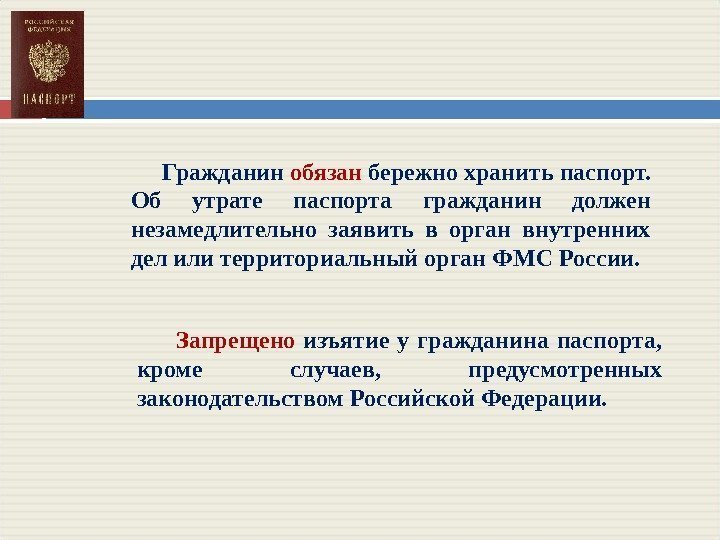 РОССИЙСКАЯ ФЕДЕРАЦИЯ

ПАСПОРТ

Гражданин обязан бережно хранить паспорт. Об утрате паспорта гражданин должен незамедлительно заявить в орган внутренних дел или территориальный орган ФМС России.

Запрещено изъятие у гражданина паспорта, кроме случаев, предусмотренных законодательством Российской Федерации.